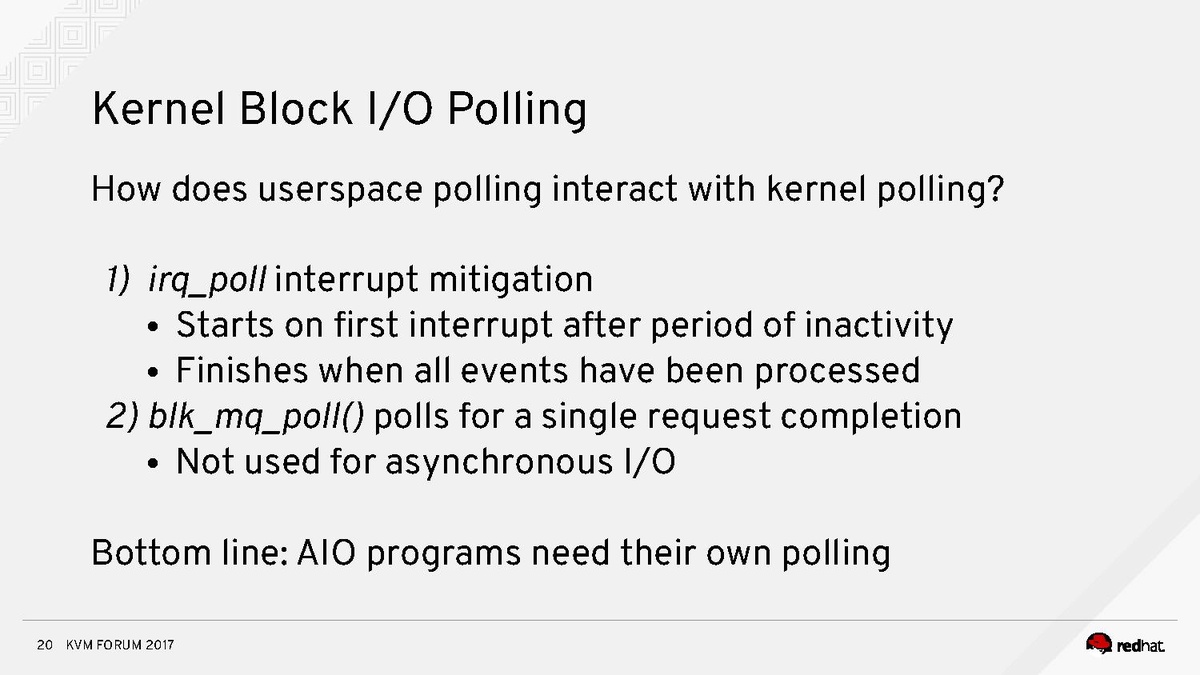 Kernel Block I/O Polling

How does userspace polling interact with kernel polling?

1) irq_poll interrupt mitigation
• Starts on first interrupt after period of inactivity
• Finishes when all events have been processed
2) blk_mq_poll() polls for a single request completion
• Not used for asynchronous I/O

Bottom line: AIO programs need their own polling

20 KVM FORUM 2017

redhat.